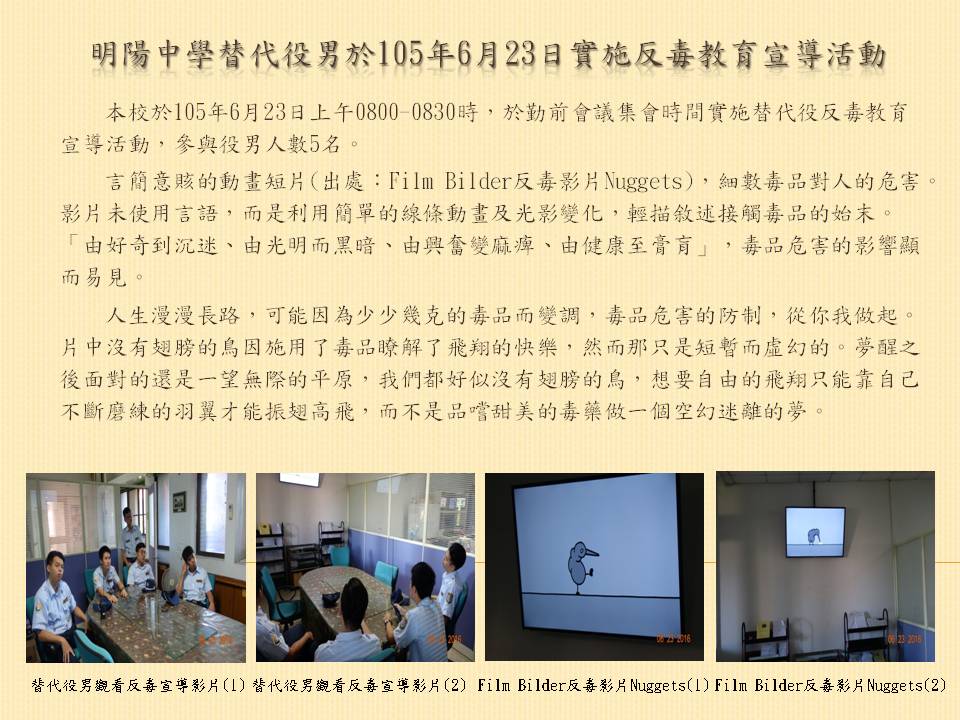 明陽中學替代役男於105年6月23日實施反毒教育宣導活動

本校於105年6月23日上午0800-0830時，於勤前會議集會時間實施替代役反毒教育宣導活動，參與役男人數5名。

言簡意賅的動畫短片(出處：Film Bilder反毒影片Nuggets)，細數毒品對人的危害。影片未使用言語，而是利用簡單的線條動畫及光影變化，輕描敘述接觸毒品的始末。「由好奇到沉迷、由光明而黑暗、由興奮變麻痺、由健康至膏肓」，毒品危害的影響顯而易見。

人生漫漫長路，可能因為少少幾克的毒品而變調，毒品危害的防制，從你我做起。片中沒有翅膀的鳥因施用了毒品瞭解了飛翔的快樂，然而那只是短暫而虛幻的。夢醒之後面對的還是一望無際的平原，我們都好似沒有翅膀的鳥，想要自由的飛翔只能靠自己不斷磨練的羽翼才能振翅高飛，而不是品嚐甜美的毒藥做一個空幻迷離的夢。

替代役男觀看反毒宣導影片(1) 替代役男觀看反毒宣導影片(2) Film Bilder反毒影片Nuggets(1) Film Bilder反毒影片Nuggets(2)